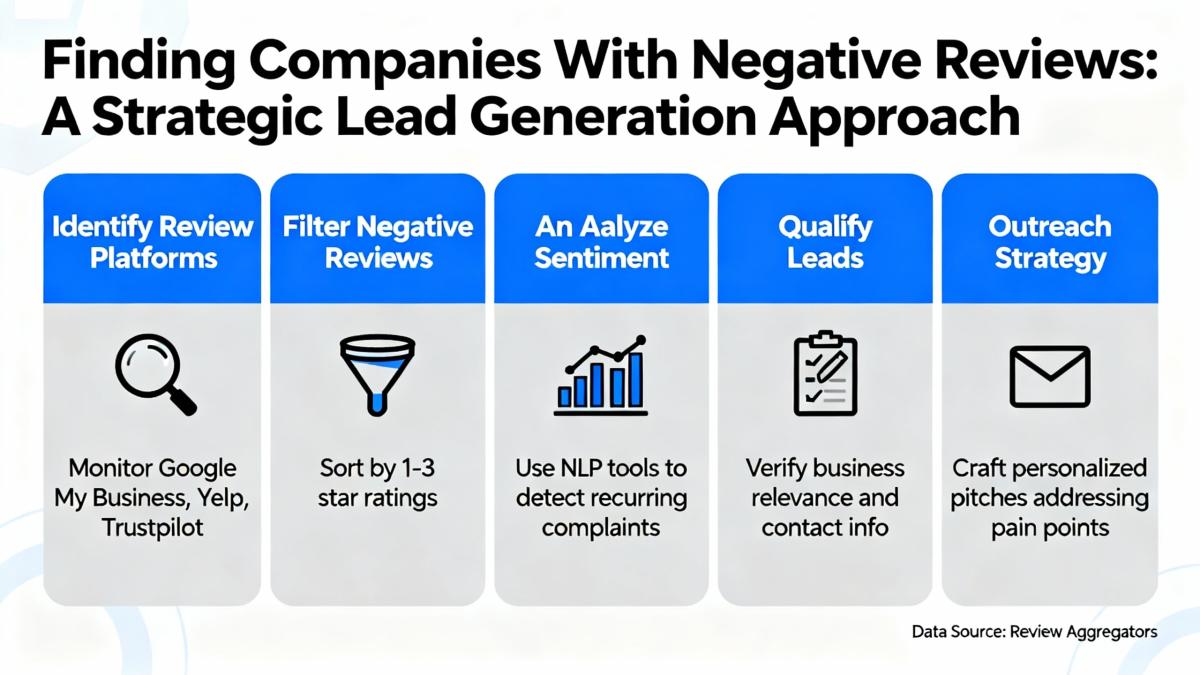 Finding Companies With Negative Reviews: A Strategic Lead Generation Approach

Identify Review Platforms

Monitor Google My Business, Yelp, Trustpilot

Filter Negative Reviews

Sort by 1-3 star ratings

An Aalyze Sentiment

Use NLP tools to detect recurring complaints

Qualify Leads

Verify business relevance and contact info

Outreach Strategy

Craft personalized pitches addressing pain points

Data Source: Review Aggregators